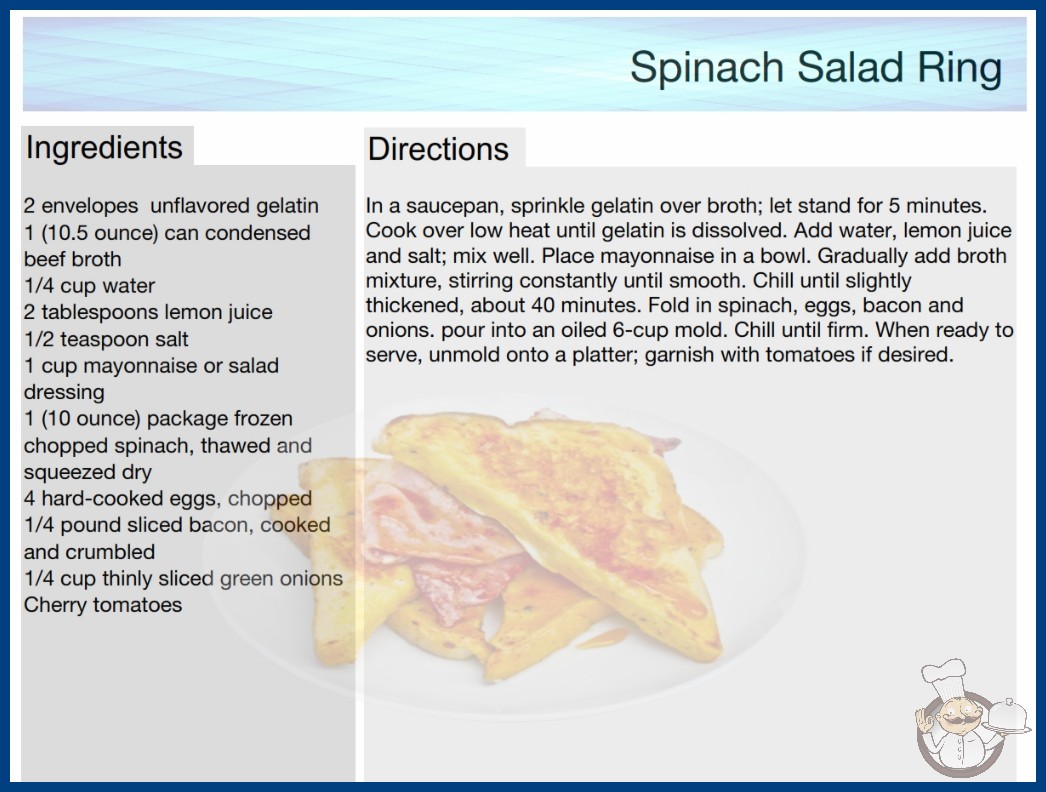 Spinach Salad Ring

Ingredients

2 envelopes unflavored gelatin
1 (10.5 ounce) can condensed beef broth
1/4 cup water
2 tablespoons lemon juice
1/2 teaspoon salt
1 cup mayonnaise or salad dressing
1 (10 ounce) package frozen chopped spinach, thawed and squeezed dry
4 hard-cooked eggs, chopped
1/4 pound sliced bacon, cooked and crumbled
1/4 cup thinly sliced green onions
Cherry tomatoes

Directions

In a saucepan, sprinkle gelatin over broth; let stand for 5 minutes. Cook over low heat until gelatin is dissolved. Add water, lemon juice and salt; mix well. Place mayonnaise in a bowl. Gradually add broth mixture, stirring constantly until smooth. Chill until slightly thickened, about 40 minutes. Fold in spinach, eggs, bacon and onions. pour into an oiled 6-cup mold. Chill until firm. When ready to serve, unmold onto a platter; garnish with tomatoes if desired.